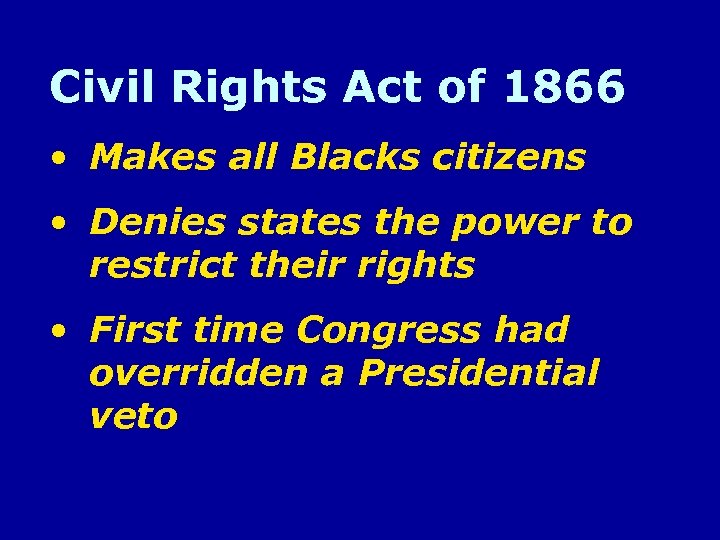 Civil Rights Act of 1866

• Makes all Blacks citizens

• Denies states the power to restrict their rights

• First time Congress had overridden a Presidential veto